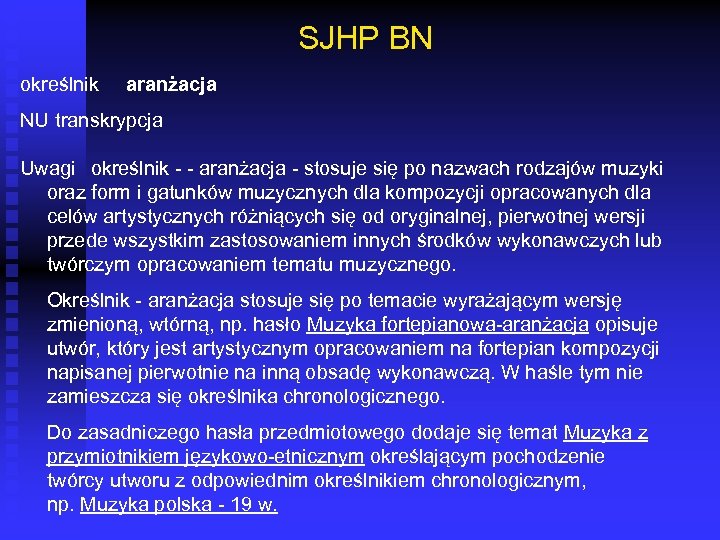 SJHP BN

określnik aranżacja

NU transkrypcja

Uwagi określnik - - aranżacja - stosuje się po nazwach rodzajów muzyki oraz form i gatunków muzycznych dla kompozycji opracowanych dla celów artystycznych różniących się od oryginalnej, pierwotnej wersji przede wszystkim zastosowaniem innych środków wykonawczych lub twórczym opracowaniem tematu muzycznego.

Określnik - aranżacja stosuje się po temacie wyrażającym wersję zmienioną, wtórną, np. hasło Muzyka fortepianowa-aranżacja opisuje utwór, który jest artystycznym opracowaniem na fortepian kompozycji napisanej pierwotnie na inną obsadę wykonawczą. W haśle tym nie zamieszcza się określnika chronologicznego.

Do zasadniczego hasła przedmiotowego dodaje się temat Muzyka z przymiotnikiem językowo-etnicznym określającym pochodzenie twórcy utworu z odpowiednim określnikiem chronologicznym, np. Muzyka polska - 19 w.